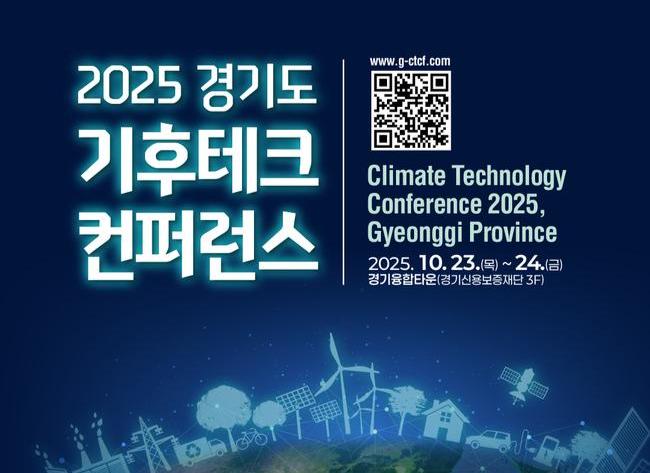 2025 경기도
기후테크
컨퍼런스

www.g-ctcf.com

Climate Technology Conference 2025, Gyeonggi Province

2025. 10. 23.(목) ~ 24.(금)
경기융합타운(경기신용보증재단 3F)